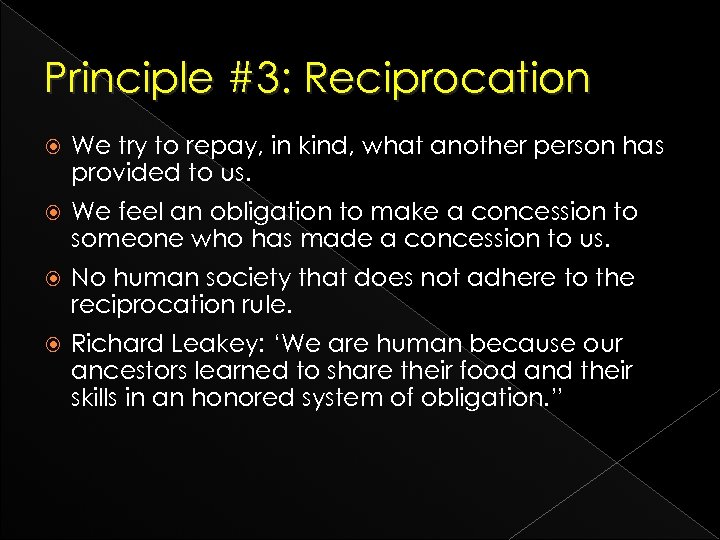 Principle #3: Reciprocation

We try to repay, in kind, what another person has provided to us.

We feel an obligation to make a concession to someone who has made a concession to us.

No human society that does not adhere to the reciprocation rule.

Richard Leakey: ‘We are human because our ancestors learned to share their food and their skills in an honored system of obligation.”